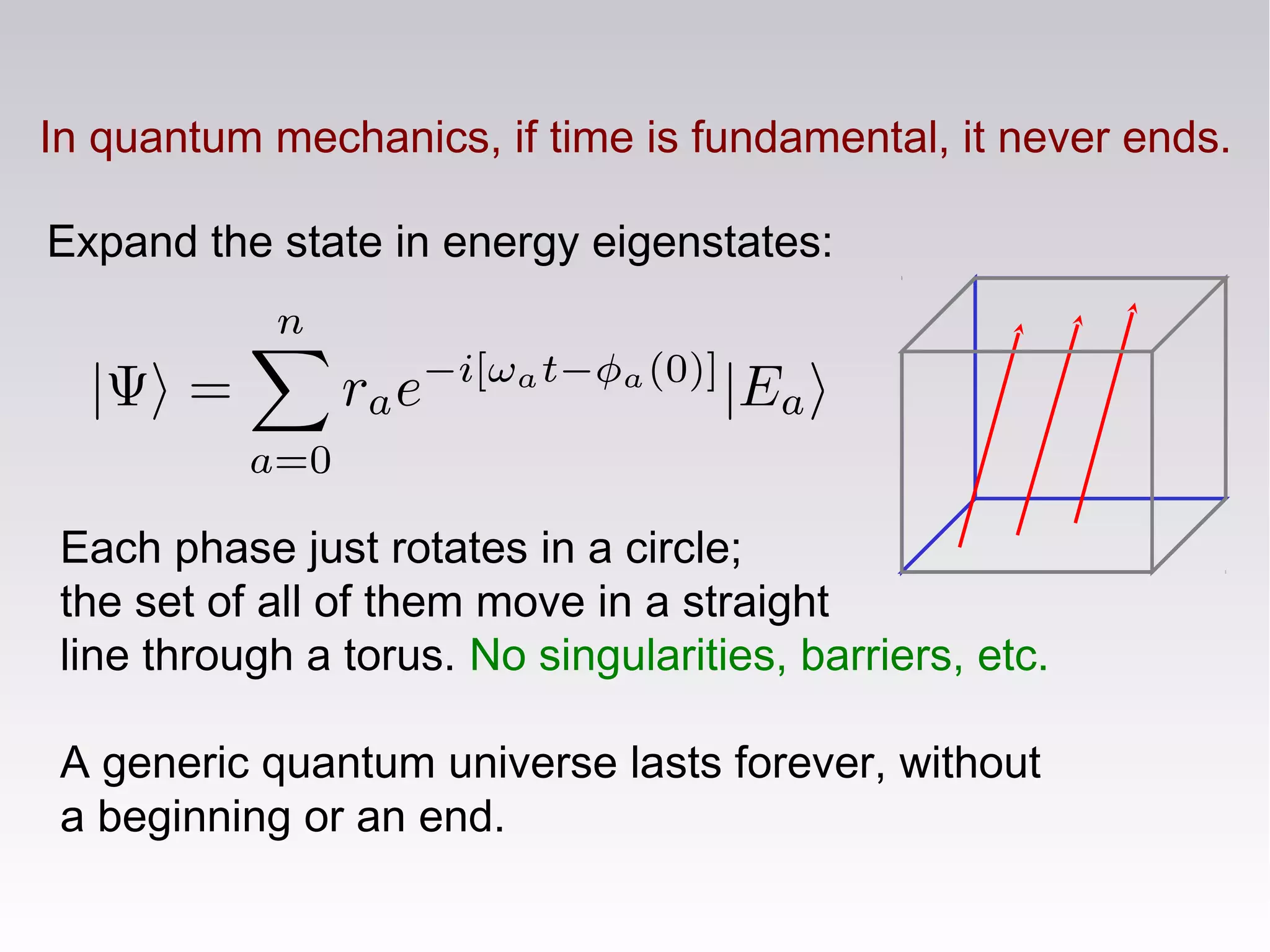 In quantum mechanics, if time is fundamental, it never ends.

Expand the state in energy eigenstates:

$|\Psi\rangle = \sum_{a=0}^{n} r_a e^{-i[\omega_a t - \phi_a(0)]} |E_a\rangle$

Each phase just rotates in a circle; the set of all of them move in a straight line through a torus. No singularities, barriers, etc.

A generic quantum universe lasts forever, without a beginning or an end.